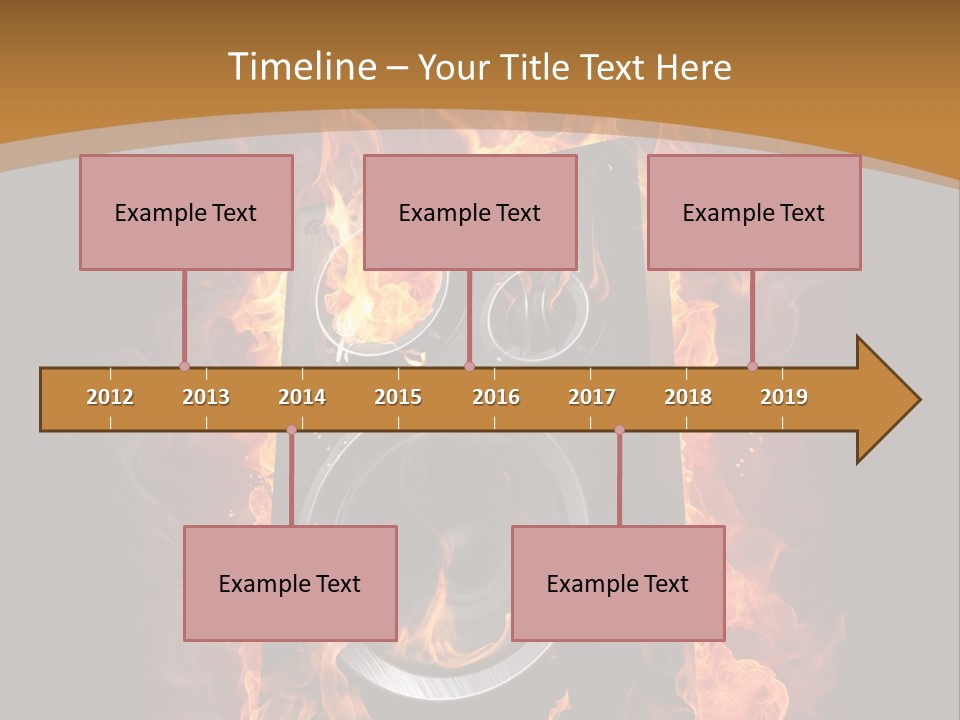 Timeline – Your Title Text Here

Example Text

Example Text

Example Text

2012 2013 2014 2015 2016 2017 2018 2019

Example Text

Example Text